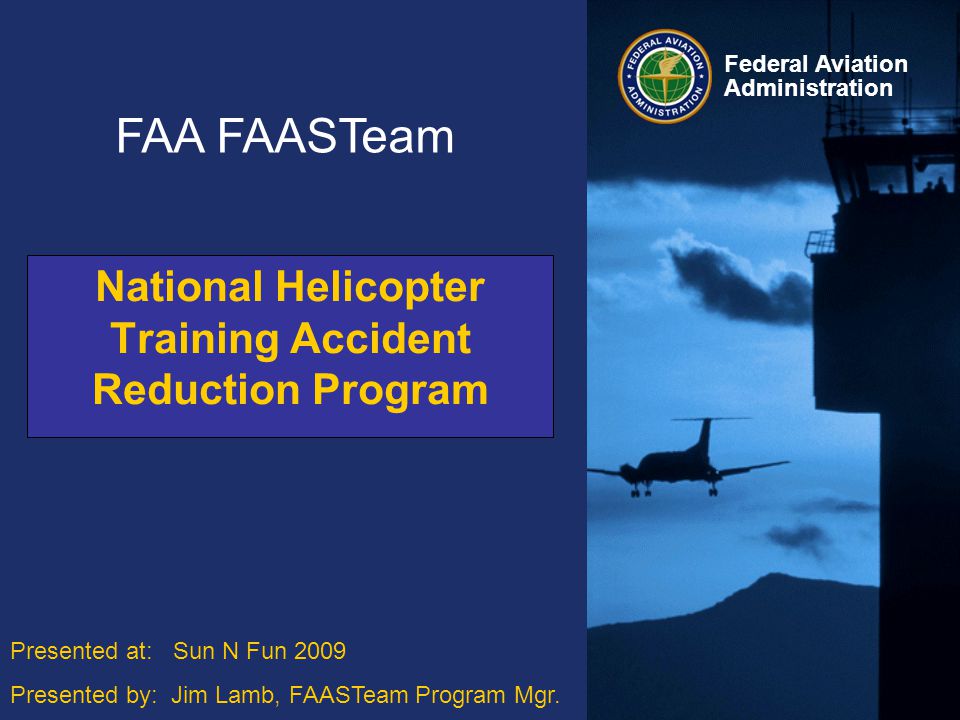 FEDERAL AVIATION ADMINISTRATION

Federal Aviation Administration

FAA FAASTeam

National Helicopter Training Accident Reduction Program

Presented at: Sun N Fun 2009

Presented by: Jim Lamb, FAASTeam Program Mgr.